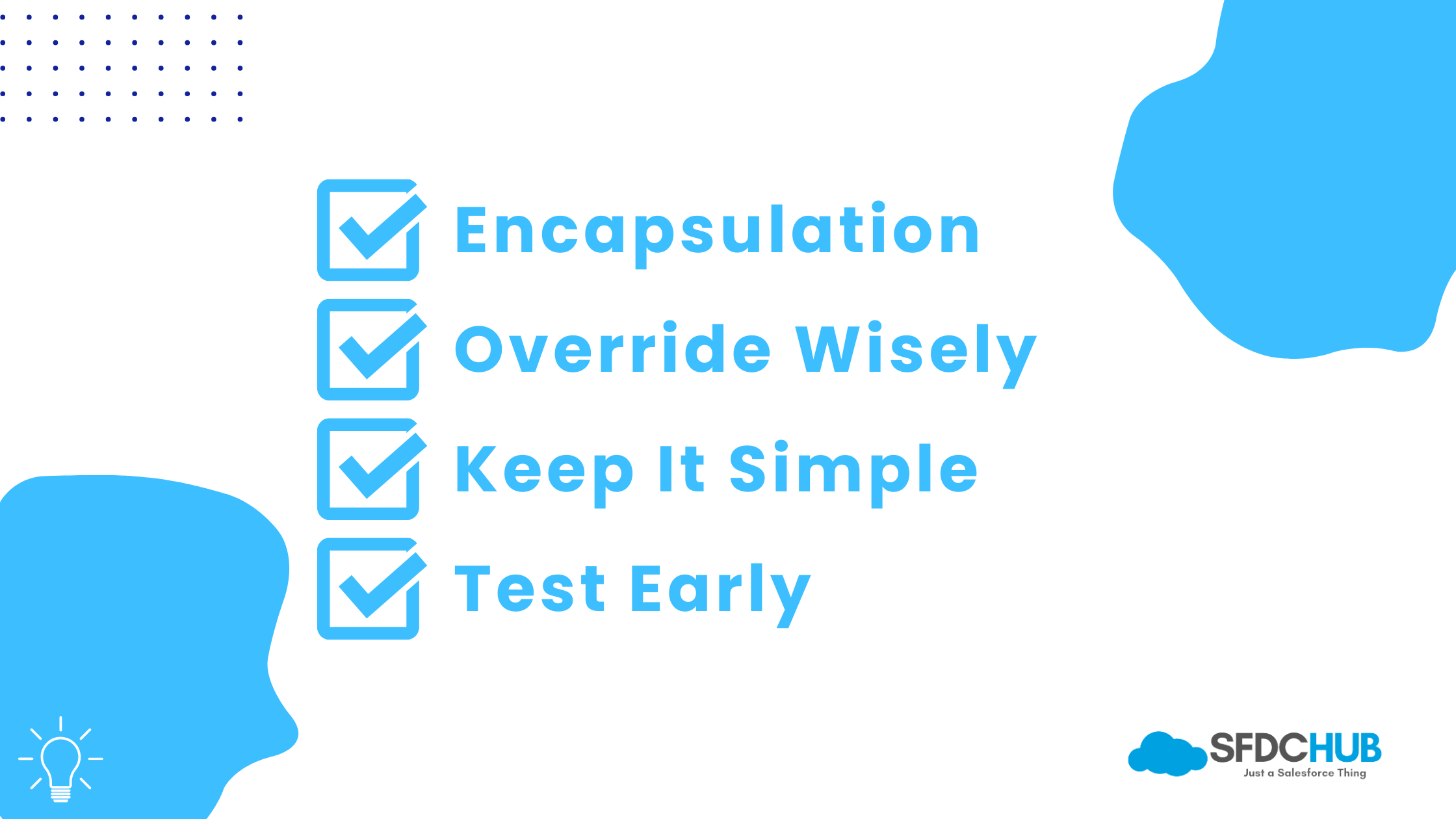 Encapsulation

Override Wisely

Keep It Simple

Test Early

SFDCHUB
Just a Salesforce Thing